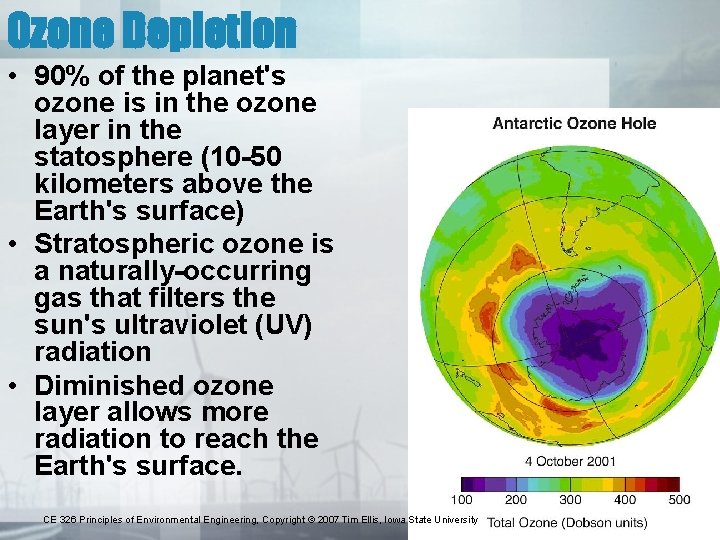 Ozone Depletion

• 90% of the planet's ozone is in the ozone layer in the statosphere (10-50 kilometers above the Earth's surface)
• Stratospheric ozone is a naturally-occurring gas that filters the sun's ultraviolet (UV) radiation
• Diminished ozone layer allows more radiation to reach the Earth's surface.

Antarctic Ozone Hole

4 October 2001

100 200 300 400 500
Total Ozone (Dobson units)

CE 326 Principles of Environmental Engineering, Copyright © 2007 Tim Ellis, Iowa State University